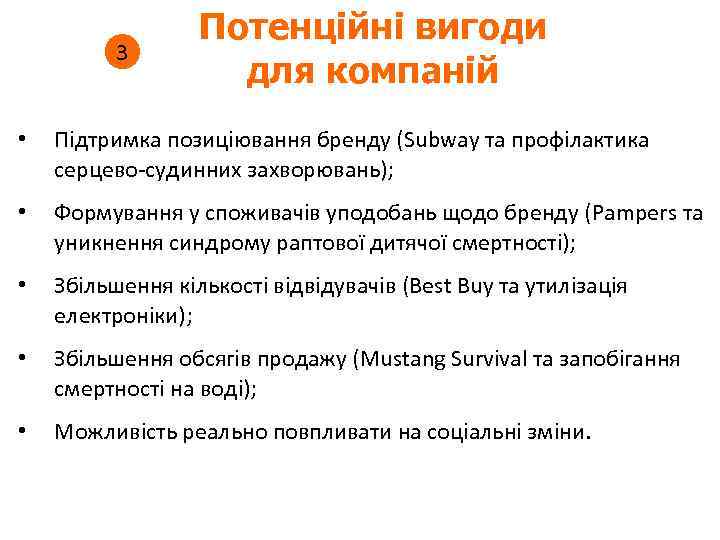 3

Потенційні вигоди для компаній

• Підтримка позиціювання бренду (Subway та профілактика серцево-судинних захворювань);

• Формування у споживачів уподобань щодо бренду (Pampers та уникнення синдрому раптової дитячої смертності);

• Збільшення кількості відвідувачів (Best Buy та утилізація електроніки);

• Збільшення обсягів продажу (Mustang Survival та запобігання смертності на воді);

• Можливість реально повпливати на соціальні зміни.